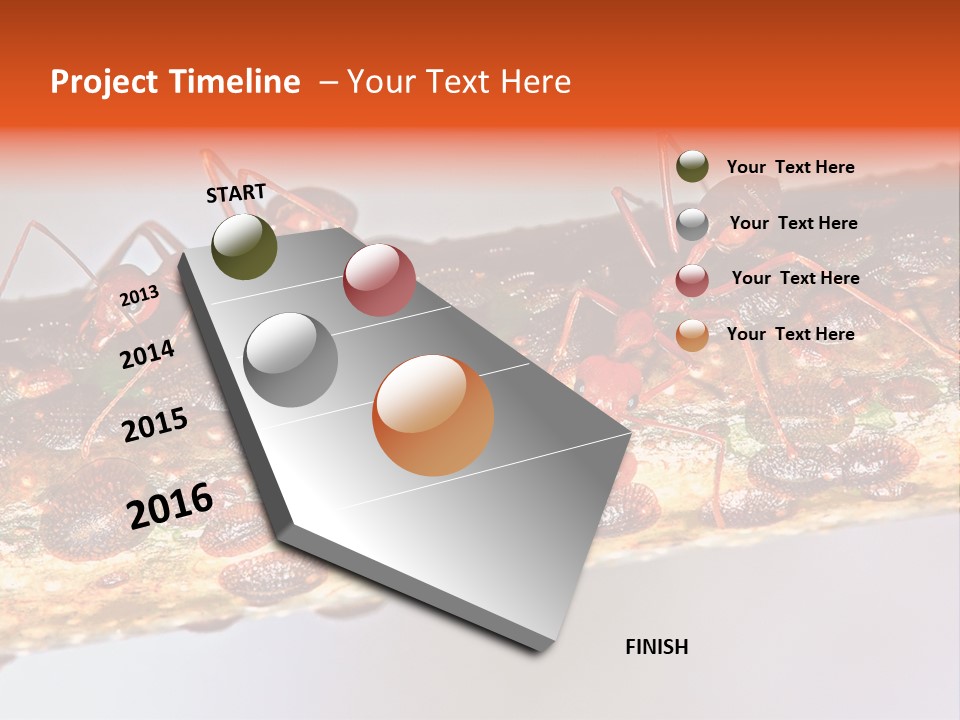 Project Timeline – Your Text Here

START

2013

2014

2015

2016

FINISH

Your Text Here

Your Text Here

Your Text Here

Your Text Here